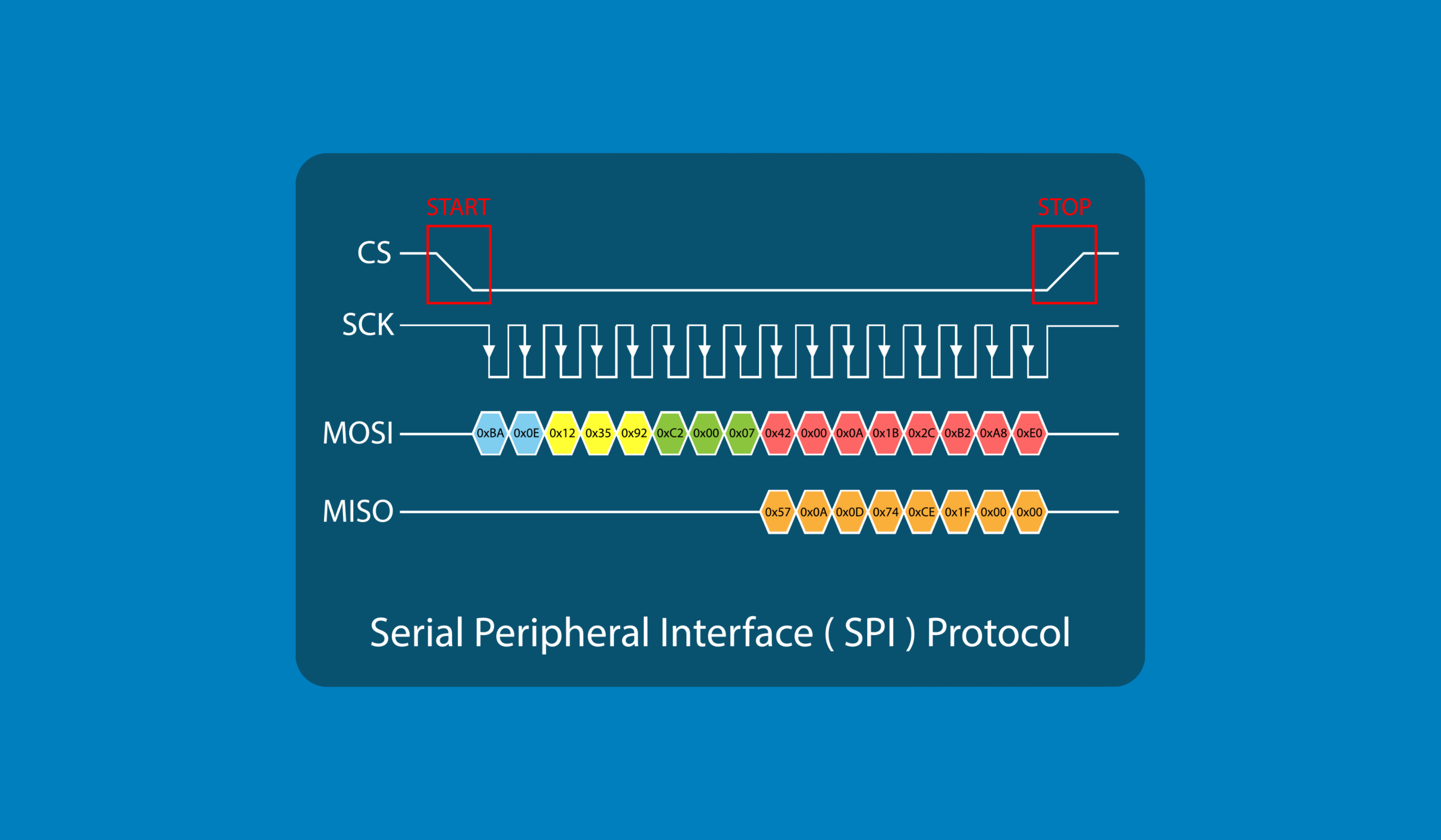 START

STOP

CS

SCK

MOSI 0xBA 0x0E 0x12 0x35 0x92 0xC2 0x00 0x07 0x42 0x00 0x0A 0x1B 0x2C 0xB2 0xA8 0xE0

MISO 0x57 0x0A 0x0D 0x74 0xCE 0x1F 0x00 0x00

Serial Peripheral Interface ( SPI ) Protocol